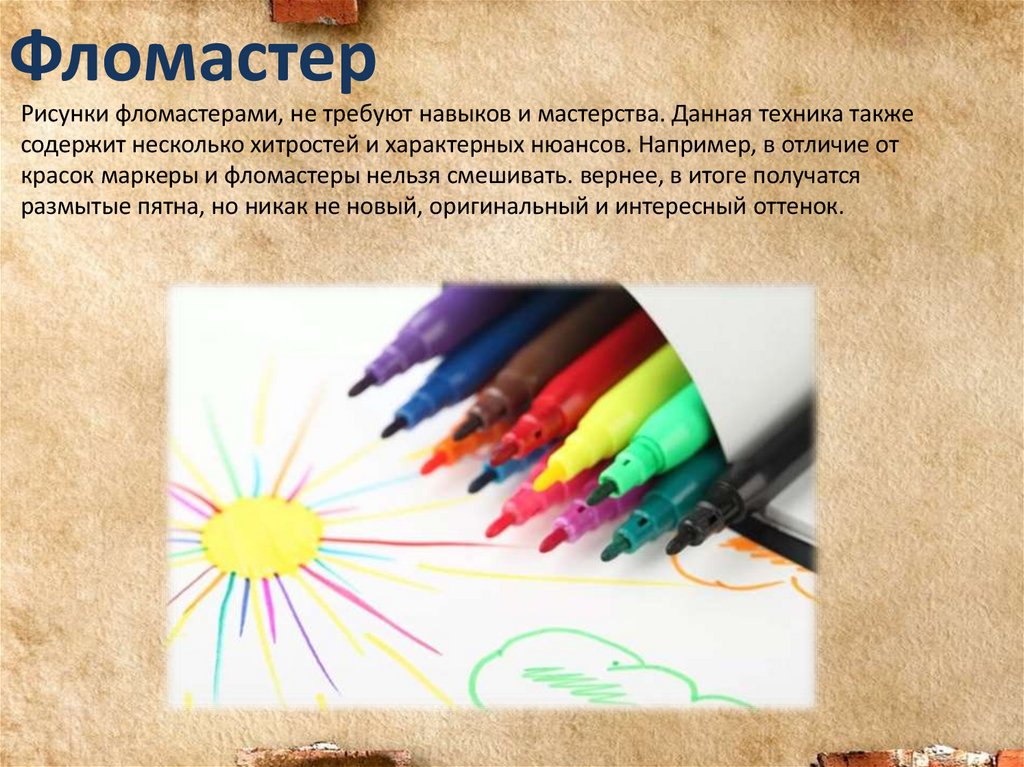 Фломастер

Рисунки фломастерами, не требуют навыков и мастерства. Данная техника также содержит несколько хитростей и характерных нюансов. Например, в отличие от красок маркеры и фломастеры нельзя смешивать. вернее, в итоге получатся размытые пятна, но никак не новый, оригинальный и интересный оттенок.